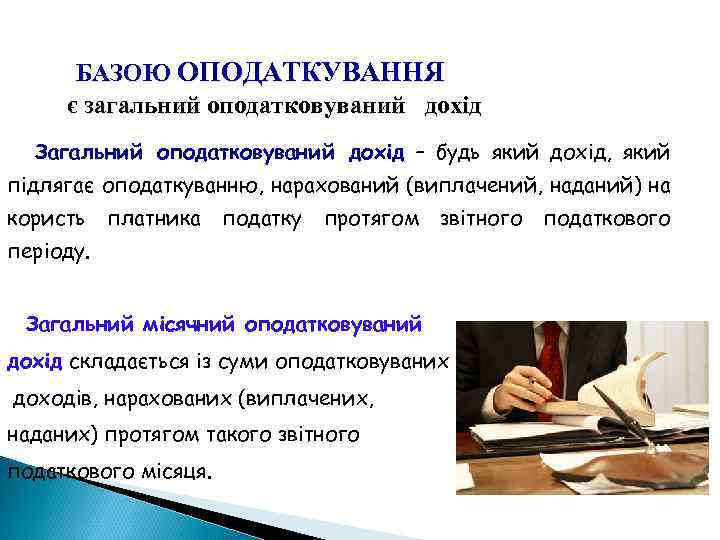 БАЗОЮ ОПОДАТКУВАННЯ
є загальний оподатковуваний дохід

Загальний оподатковуваний дохід – будь який дохід, який підлягає оподаткуванню, нарахований (виплачений, наданий) на користь платника податку протягом звітного податкового періоду.

Загальний місячний оподатковуваний дохід складається із суми оподатковуваних доходів, нарахованих (виплачених, наданих) протягом такого звітного податкового місяця.